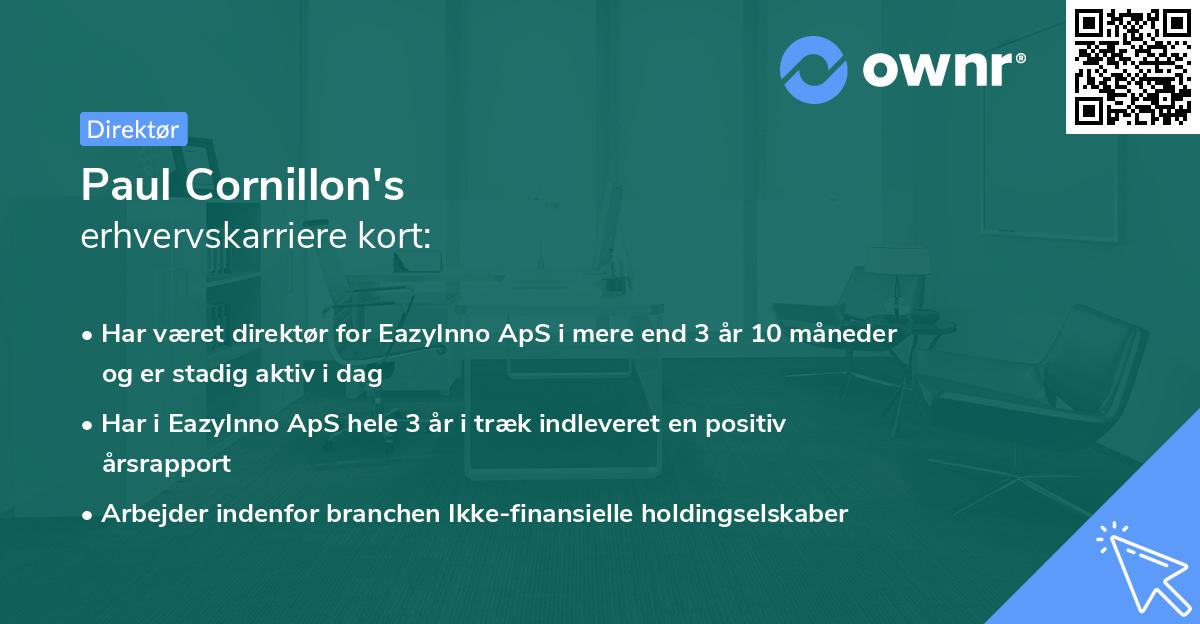 ownr®

Direktør

Paul Cornillon's
erhvervskarriere kort:

• Har været direktør for EazyInno ApS i mere end 3 år 10 måneder og er stadig aktiv i dag
• Har i EazyInno ApS hele 3 år i træk indleveret en positiv årsrapport
• Arbejder indenfor branchen Ikke-finansielle holdingselskaber